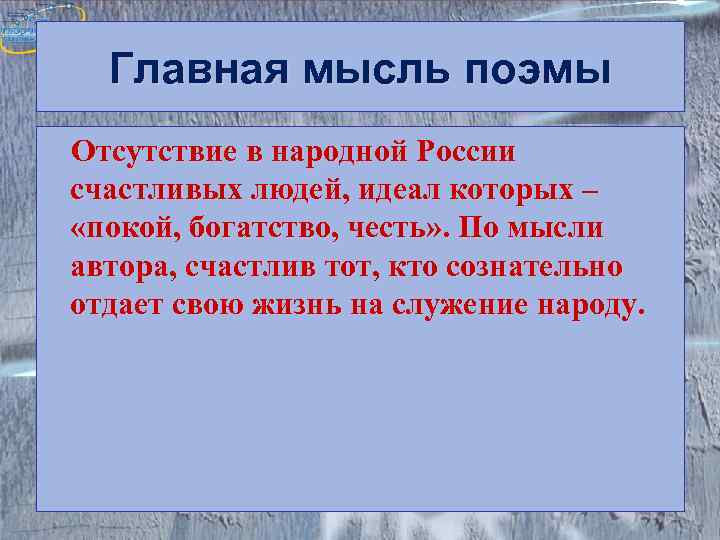 Главная мысль поэмы

Отсутствие в народной России счастливых людей, идеал которых – «покой, богатство, честь». По мысли автора, счастлив тот, кто сознательно отдает свою жизнь на служение народу.